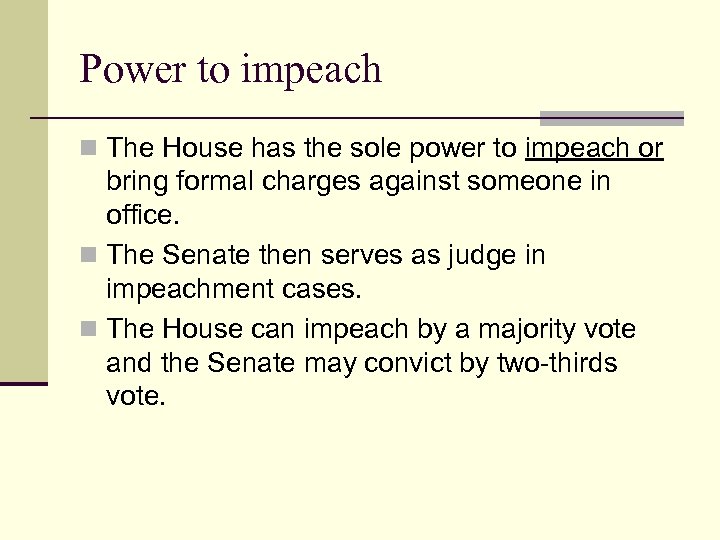 Power to impeach

The House has the sole power to impeach or bring formal charges against someone in office.

The Senate then serves as judge in impeachment cases.

The House can impeach by a majority vote and the Senate may convict by two-thirds vote.